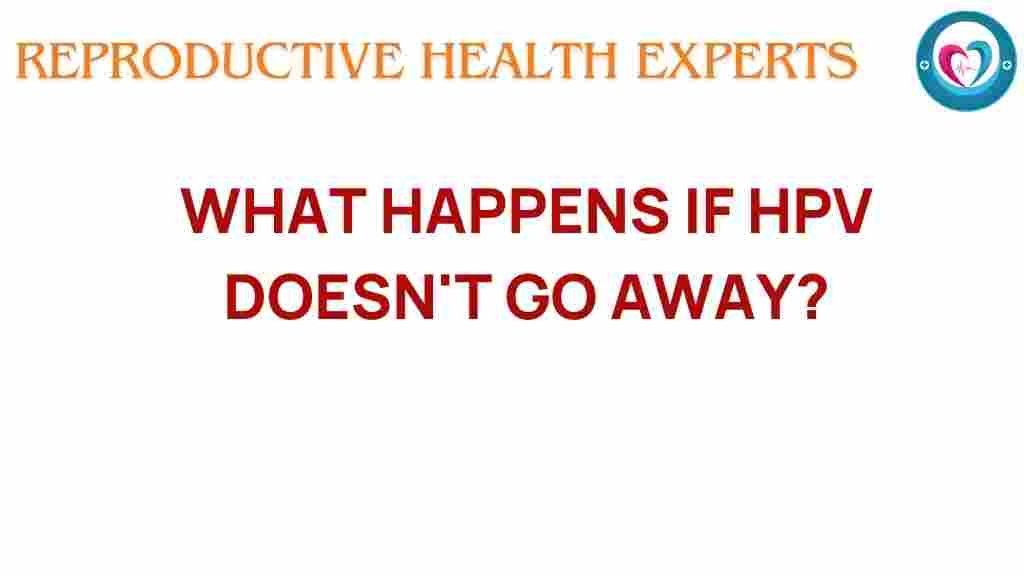 REPRODUCTIVE HEALTH EXPERTS

WHAT HAPPENS IF HPV DOESN'T GO AWAY?